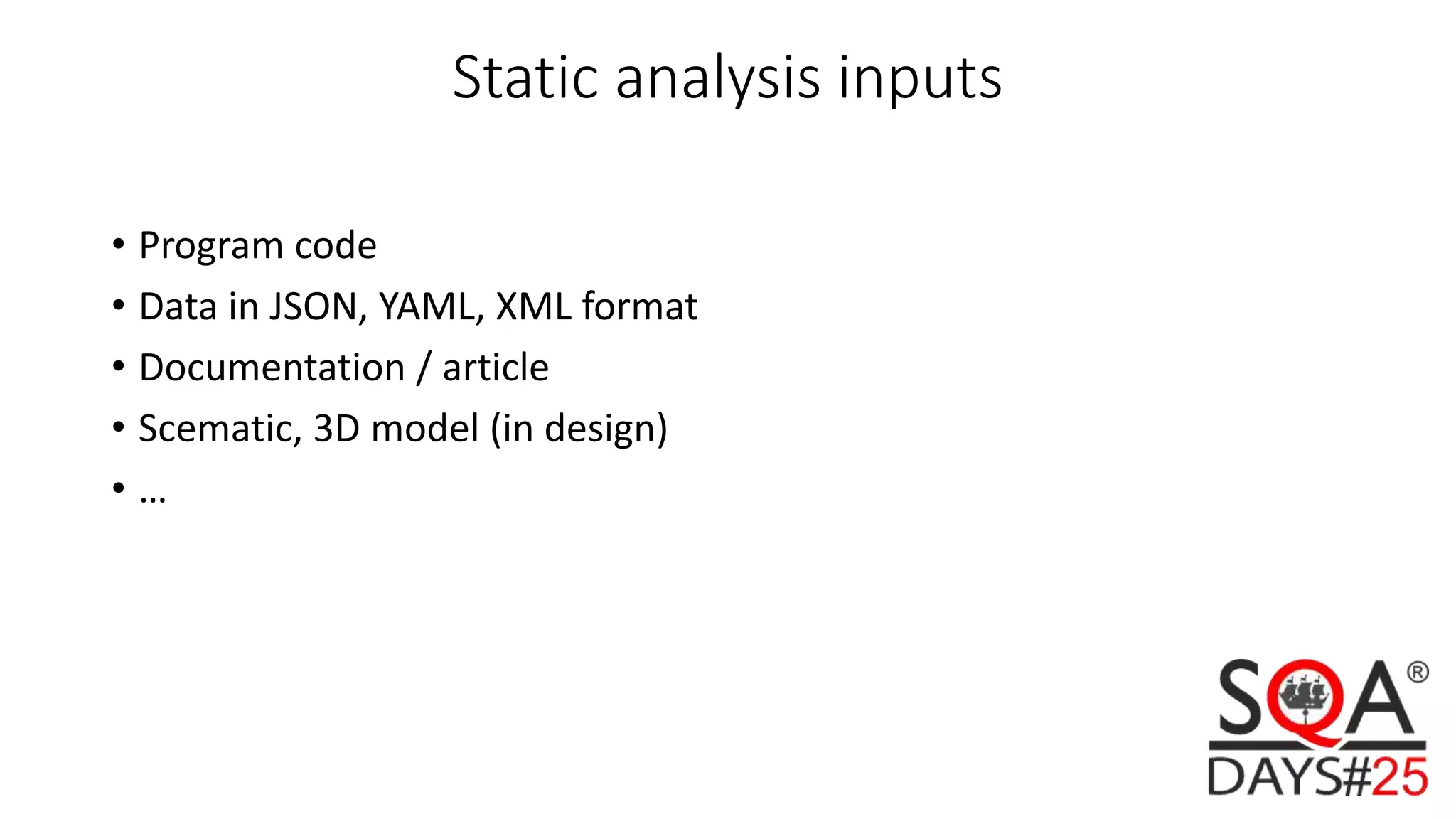 Static analysis inputs

• Program code
• Data in JSON, YAML, XML format
• Documentation / article
• Scematic, 3D model (in design)
• …

SQA®
DAYS#25